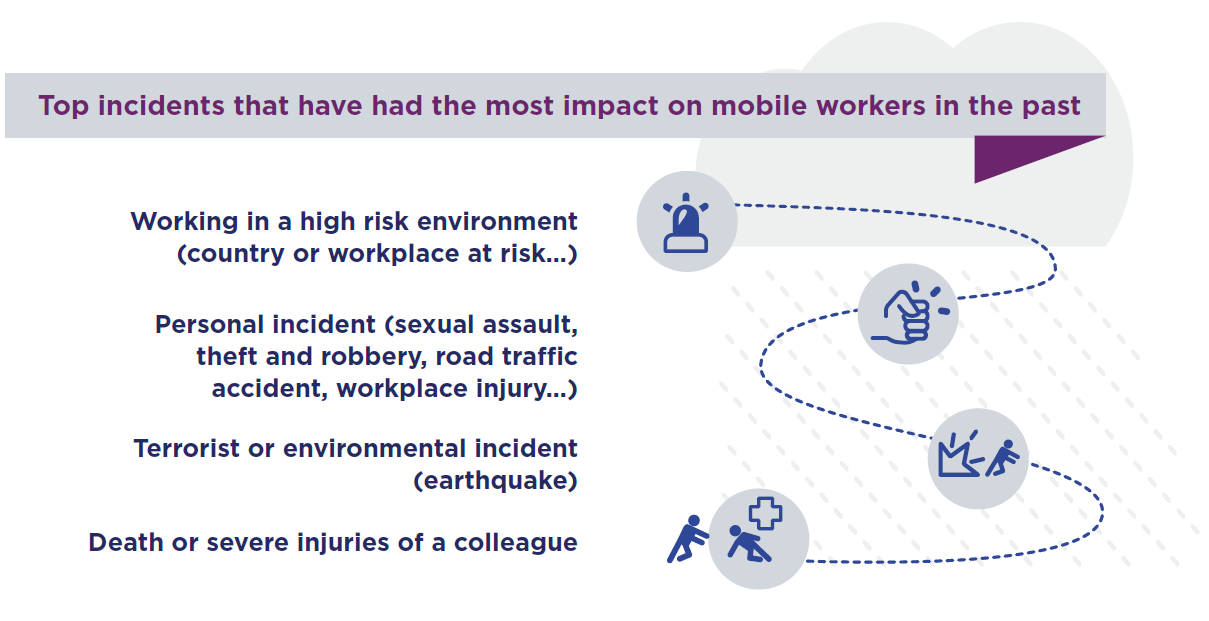 Top incidents that have had the most impact on mobile workers in the past

Working in a high risk environment (country or workplace at risk...)

Personal incident (sexual assault, theft and robbery, road traffic accident, workplace injury...)

Terrorist or environmental incident (earthquake)

Death or severe injuries of a colleague